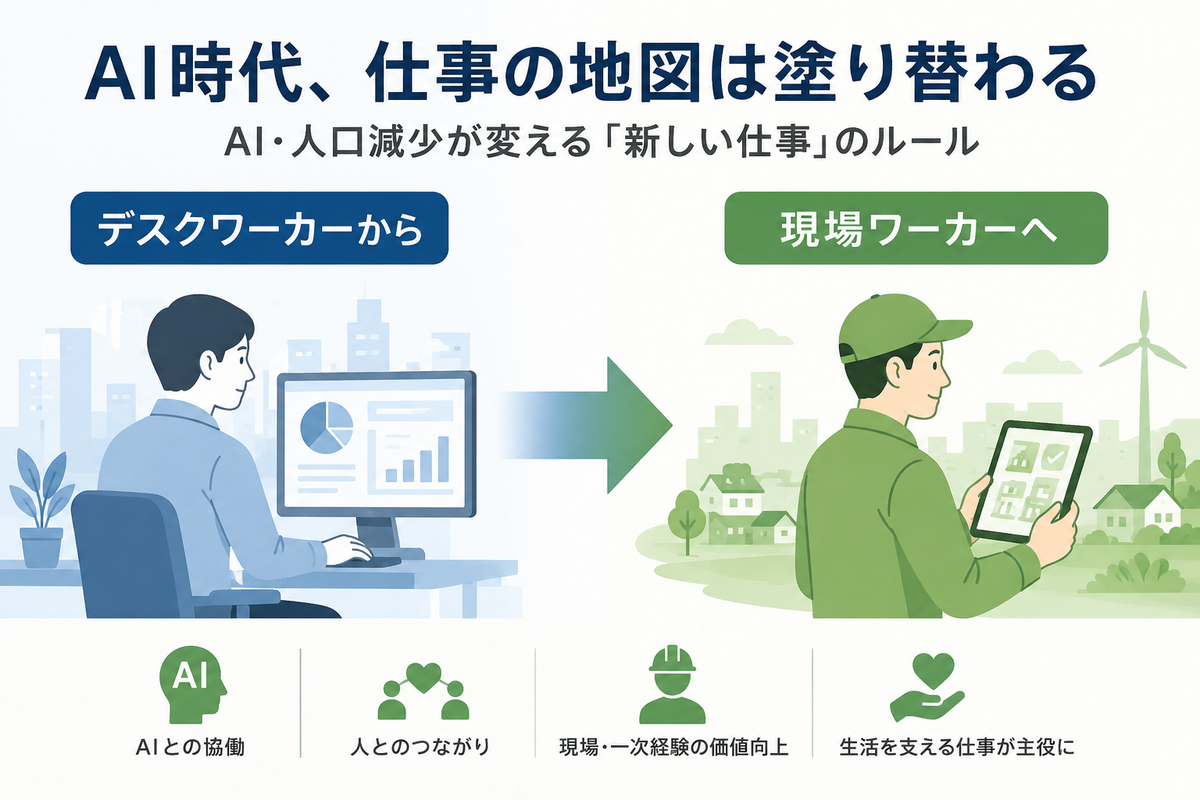 AI時代、仕事の地図は塗り替わる

AI・人口減少が変える「新しい仕事」のルール

デスクワーカーから

現場ワーカーへ

AI

AIとの協働

人とのつながり

現場・一次経験の価値向上

生活を支える仕事が主役に